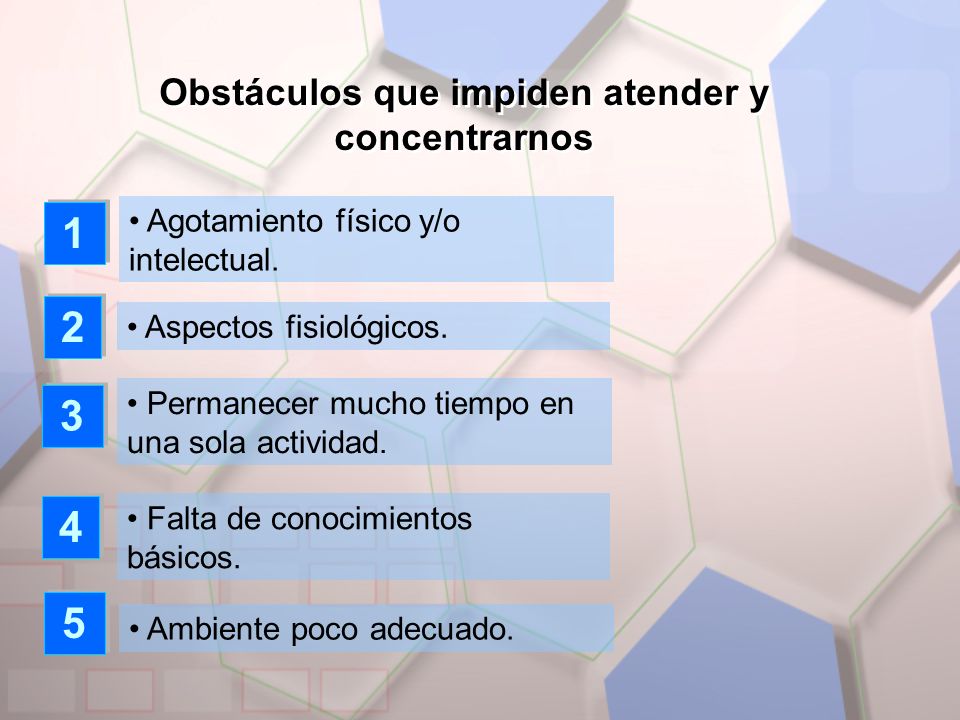 Obstáculos que impiden atender y concentrarnos

1
• Agotamiento físico y/o intelectual.

2
• Aspectos fisiológicos.

3
• Permanecer mucho tiempo en una sola actividad.

4
• Falta de conocimientos básicos.

5
• Ambiente poco adecuado.